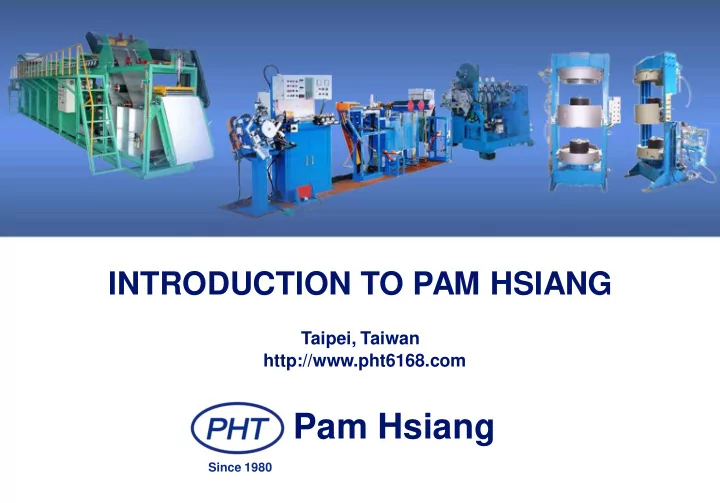 INTRODUCTION TO PAM HSIANG

Taipei, Taiwan
http://www.pht6168.com

PHT Pam Hsiang

Since 1980